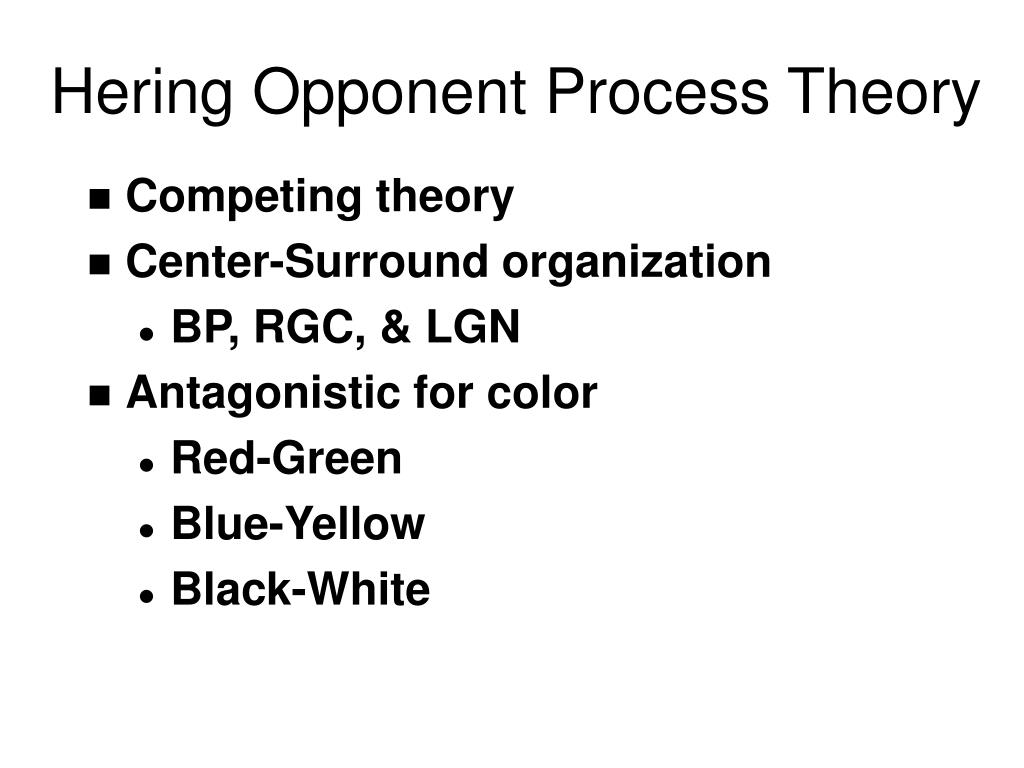 Hering Opponent Process Theory

- Competing theory
- Center-Surround organization
  - BP, RGC, & LGN
- Antagonistic for color
  - Red-Green
  - Blue-Yellow
  - Black-White